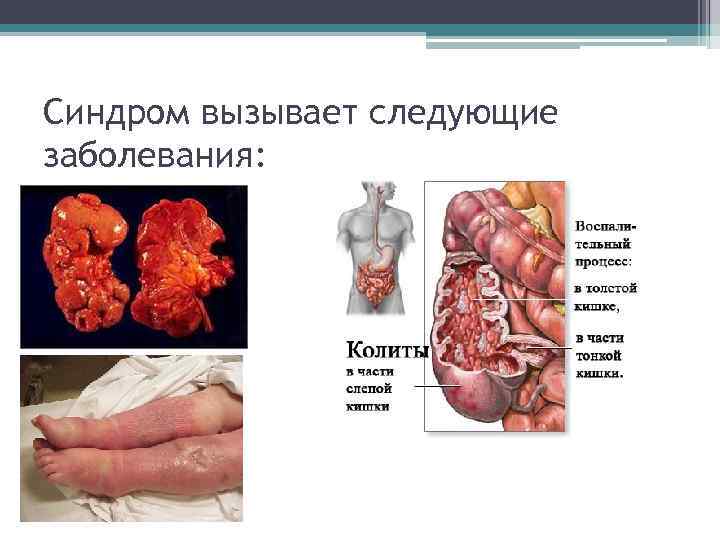 Синдром вызывает следующие заболевания:

Колиты
в части слепой кишки

Воспалительный процесс:
в толстой кишке,
в части тонкой кишки.